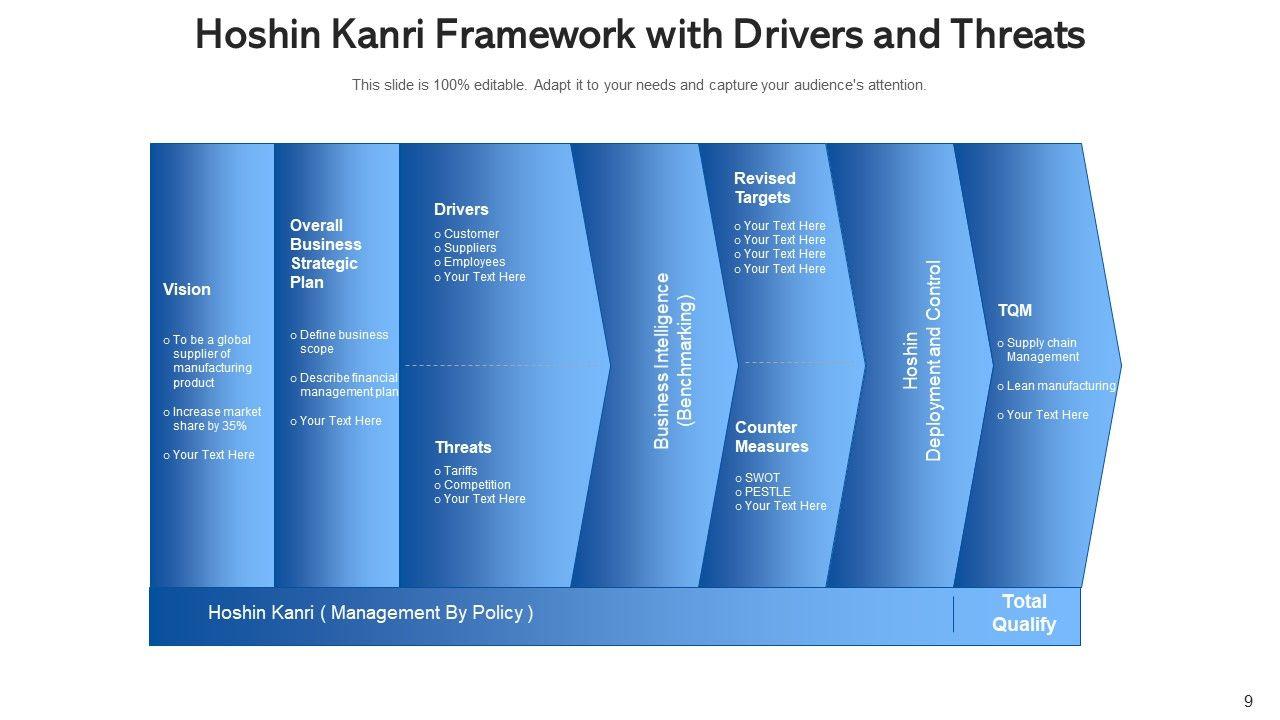 Hoshin Kanri Framework with Drivers and Threats

This slide is 100% editable. Adapt it to your needs and capture your audience's attention.

Vision

o To be a global supplier of manufacturing product
o Increase market share by 35%
o Your Text Here

Overall Business Strategic Plan

o Define business scope
o Describe financial management plan
o Your Text Here

Drivers

o Customer
o Suppliers
o Employees
o Your Text Here

Threats

o Tariffs
o Competition
o Your Text Here

Business Intelligence (Benchmarking)

Revised Targets

o Your Text Here
o Your Text Here
o Your Text Here
o Your Text Here

Counter Measures

o SWOT
o PESTLE
o Your Text Here

Hoshin Deployment and Control

TQM

o Supply chain Management
o Lean manufacturing
o Your Text Here

Hoshin Kanri ( Management By Policy )

Total Qualify

9